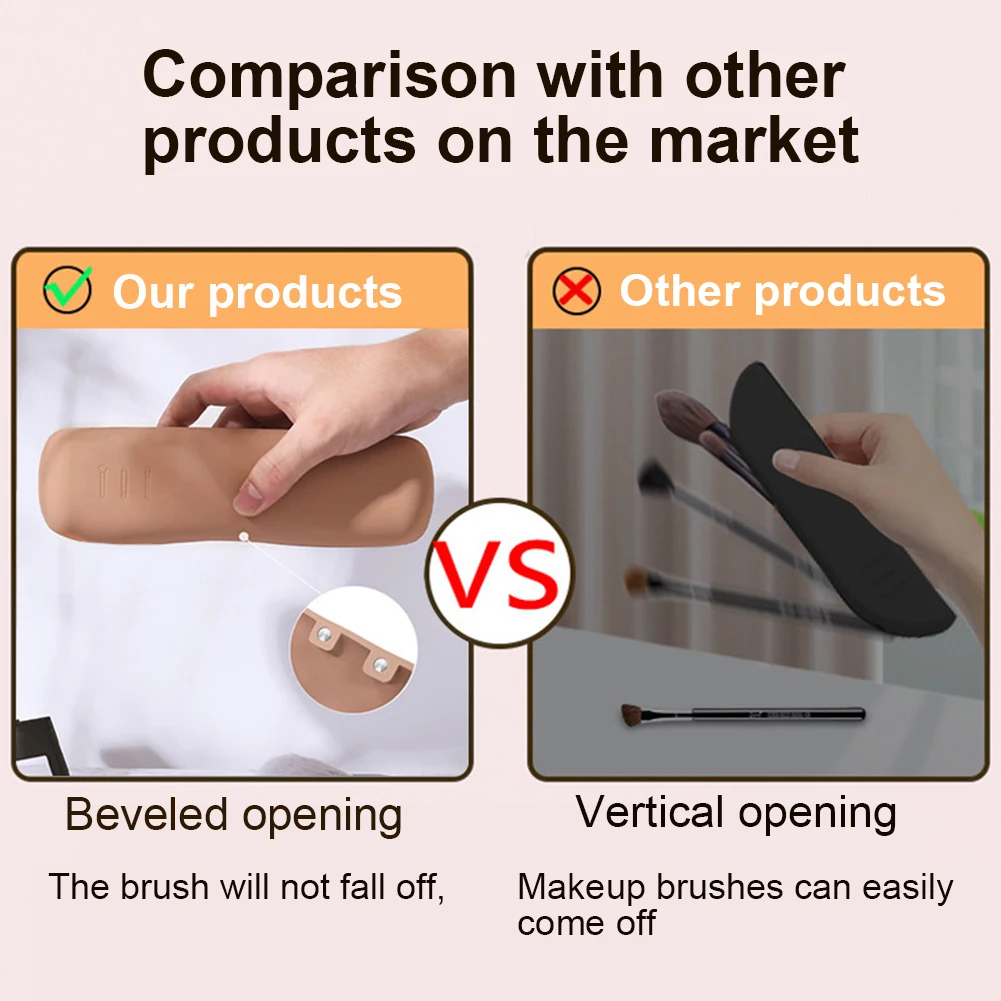 Comparison with other products on the market

Our products

Beveled opening

The brush will not fall off,

VS

Other products

Vertical opening

Makeup brushes can easily come off